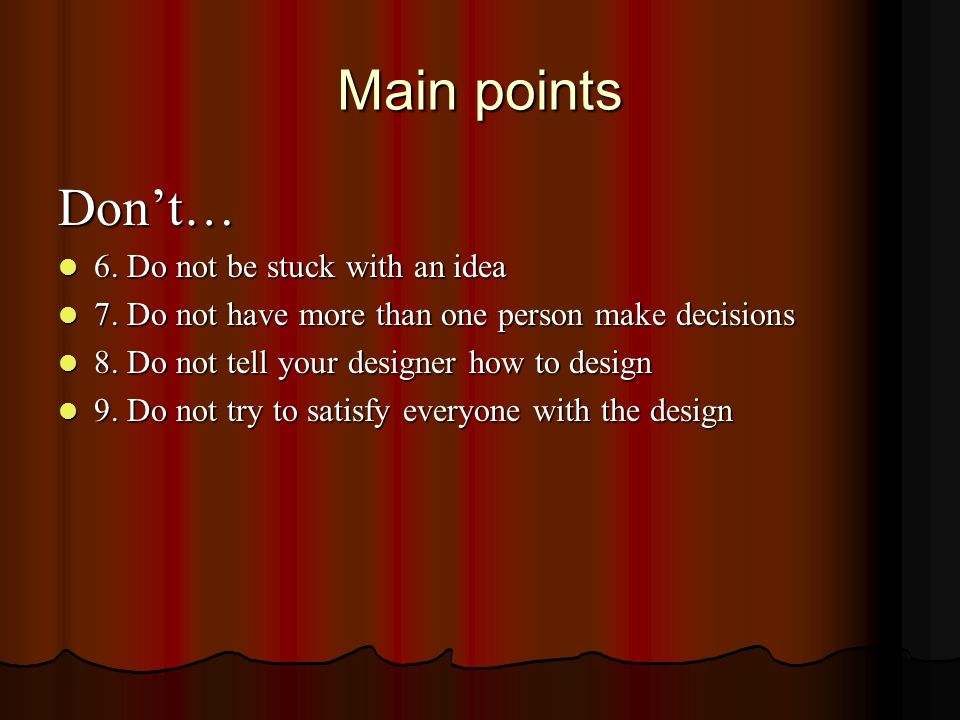 Main points

Don’t…

- 6. Do not be stuck with an idea
- 7. Do not have more than one person make decisions
- 8. Do not tell your designer how to design
- 9. Do not try to satisfy everyone with the design